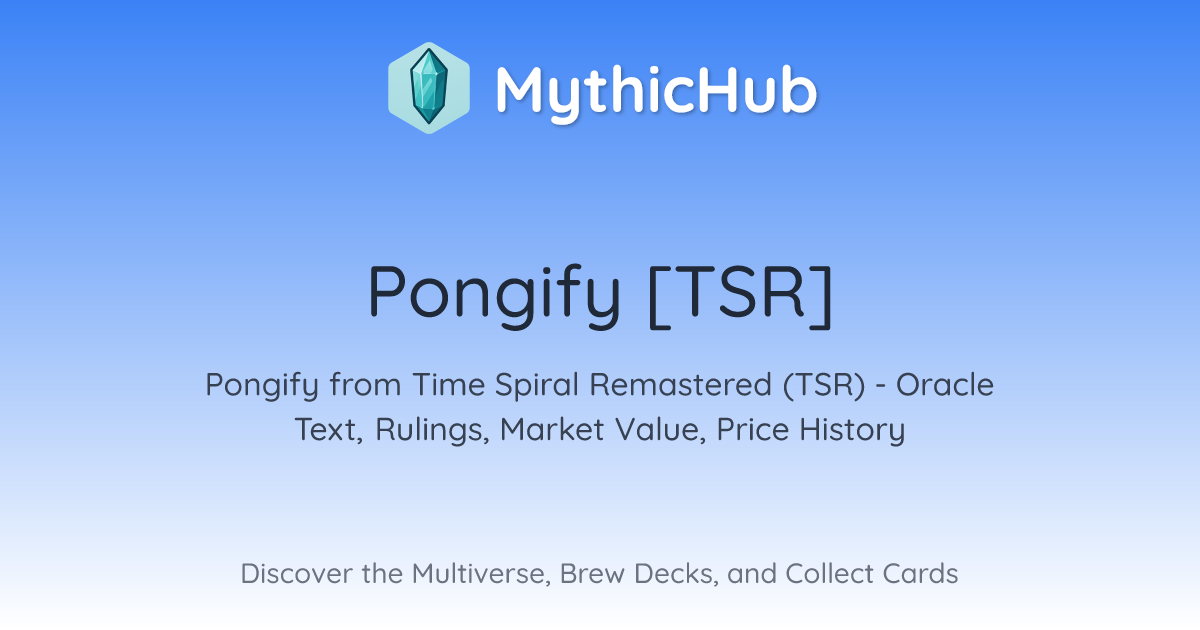 MythicHub

Pongify [TSR]

Pongify from Time Spiral Remastered (TSR) - Oracle Text, Rulings, Market Value, Price History

Discover the Multiverse, Brew Decks, and Collect Cards